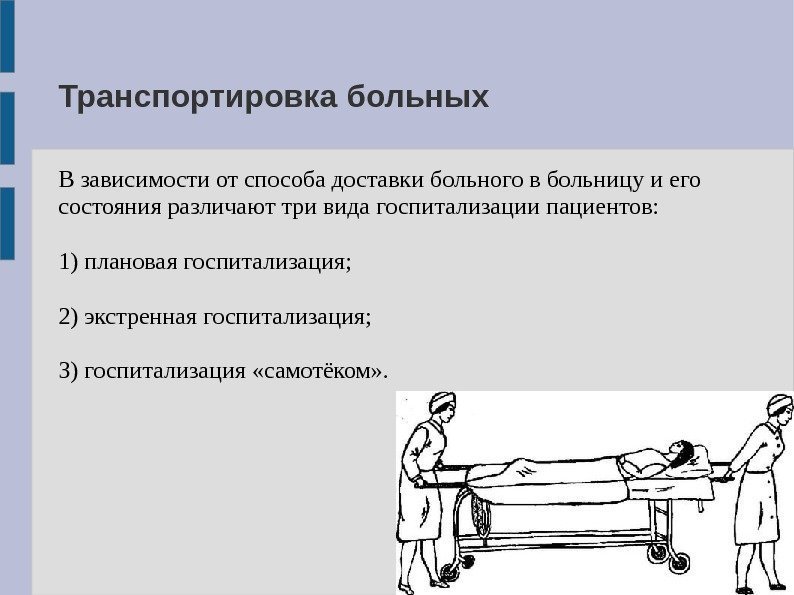 Транспортировка больных

В зависимости от способа доставки больного в больницу и его состояния различают три вида госпитализации пациентов:

1) плановая госпитализация;

2) экстренная госпитализация;

3) госпитализация «самотёком».